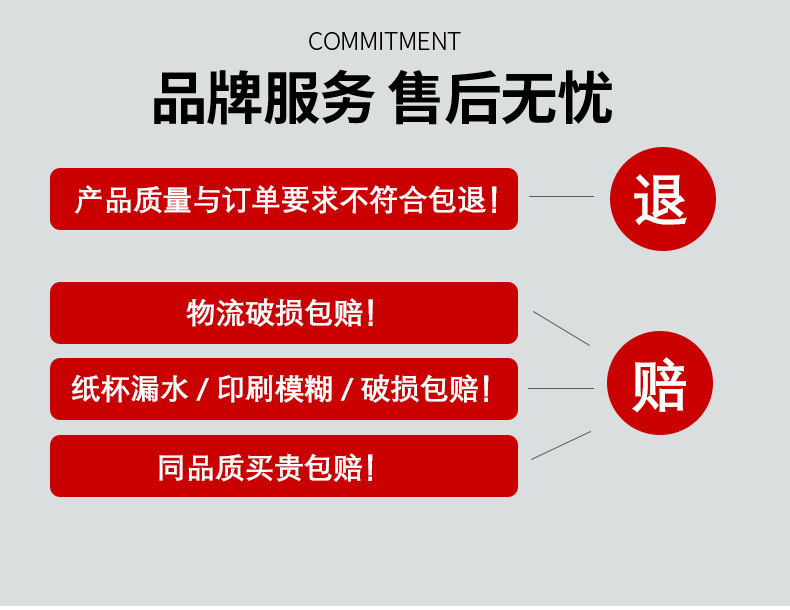 COMMITMENT
品牌服务 售后无忧

产品质量与订单要求不符合包退!

退

物流破损包赔!

纸杯漏水 / 印刷模糊 / 破损包赔!

同品质买贵包赔!

赔